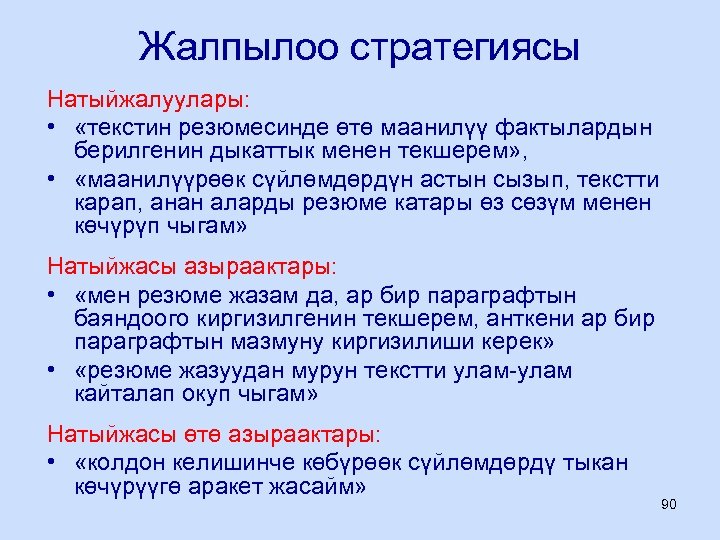 Жалпылоо стратегиясы

Натыйжалуулары:

• «текстин резюмесинде өтө маанилүү фактылардын берилгенин дыкаттык менен текшерем»,
• «маанилүүрөөк сүйлөмдөрдүн астын сызып, текстти карап, анан аларды резюме катары өз сөзүм менен көчүрүп чыгам»

Натыйжасы азыраактары:

• «мен резюме жазам да, ар бир параграфтын баяндоого киргизилгенин текшерем, анткени ар бир параграфтын мазмуну киргизилиши керек»
• «резюме жазуудан мурун текстти улам-улам кайталап окуп чыгам»

Натыйжасы өтө азыраактары:

• «колдон келишинче көбүрөөк сүйлөмдөрдү тыкан көчүрүүгө аракет жасайм»

90